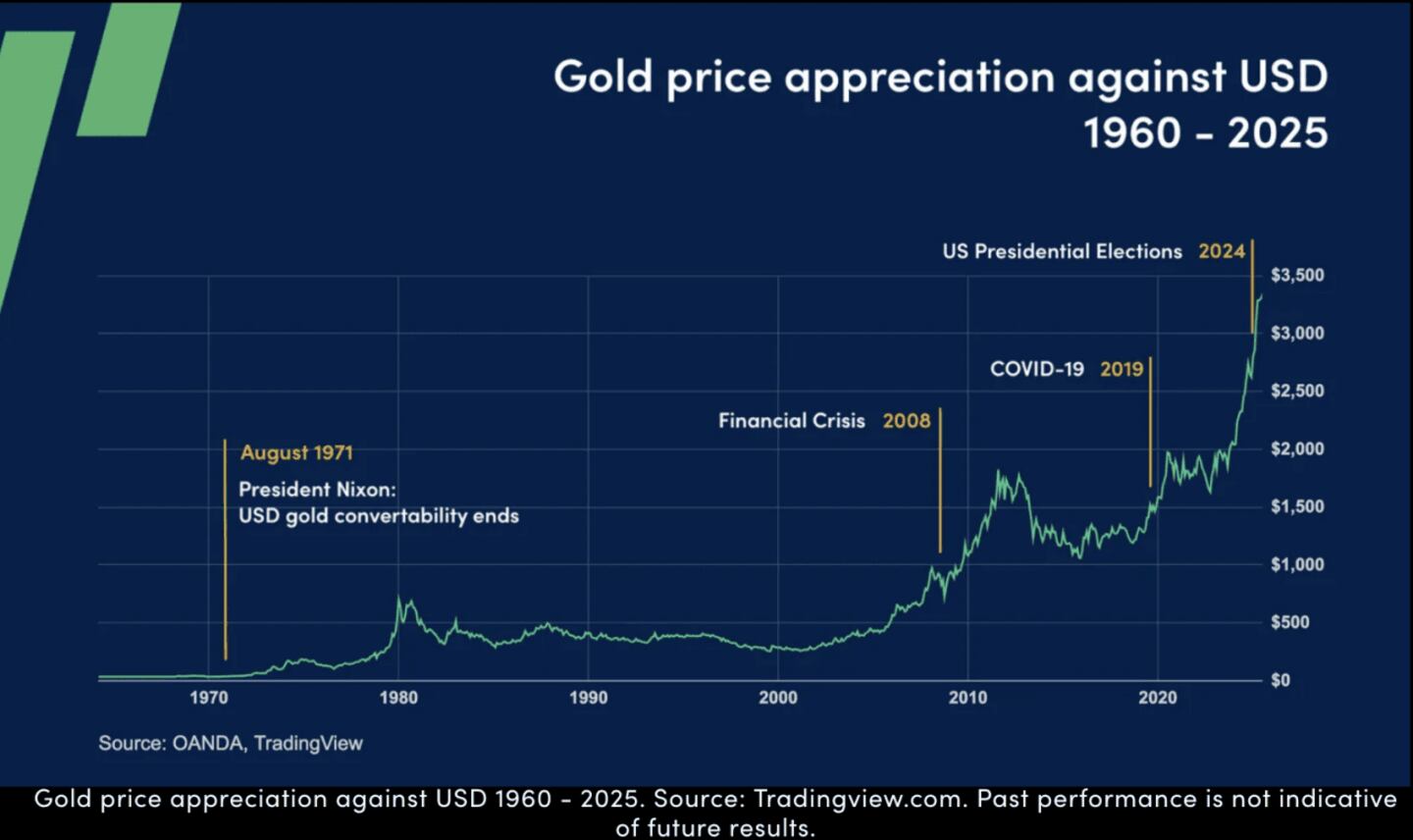 Gold price appreciation against USD
1960 - 2025

US Presidential Elections 2024

COVID-19 2019

Financial Crisis 2008

August 1971
President Nixon:
USD gold convertability ends

$3,500
$3,000
$2,500
$2,000
$1,500
$1,000
$500
$0

1970
1980
1990
2000
2010
2020

Source: OANDA, TradingView

Gold price appreciation against USD 1960 - 2025. Source: Tradingview.com. Past performance is not indicative of future results.